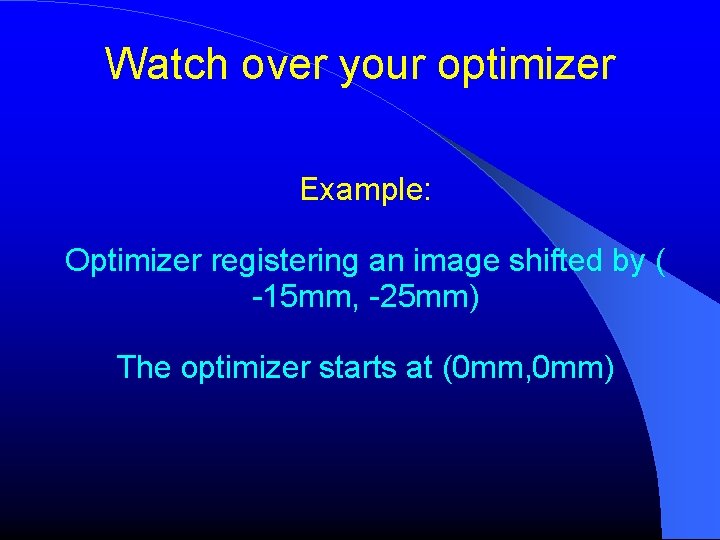 Watch over your optimizer

Example:

Optimizer registering an image shifted by ( -15mm, -25mm)

The optimizer starts at (0mm,0mm)